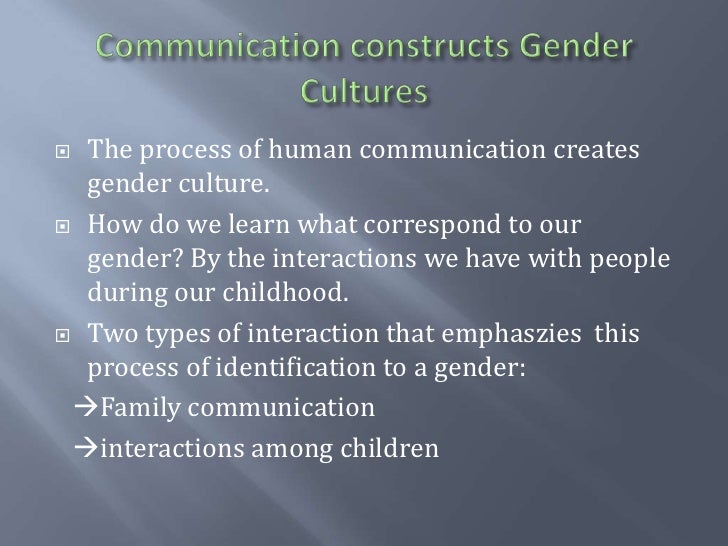 Communication constructs Gender Cultures

The process of human communication creates gender culture.

How do we learn what correspond to our gender? By the interactions we have with people during our childhood.

Two types of interaction that emphaszies this process of identification to a gender:
→Family communication
→interactions among children